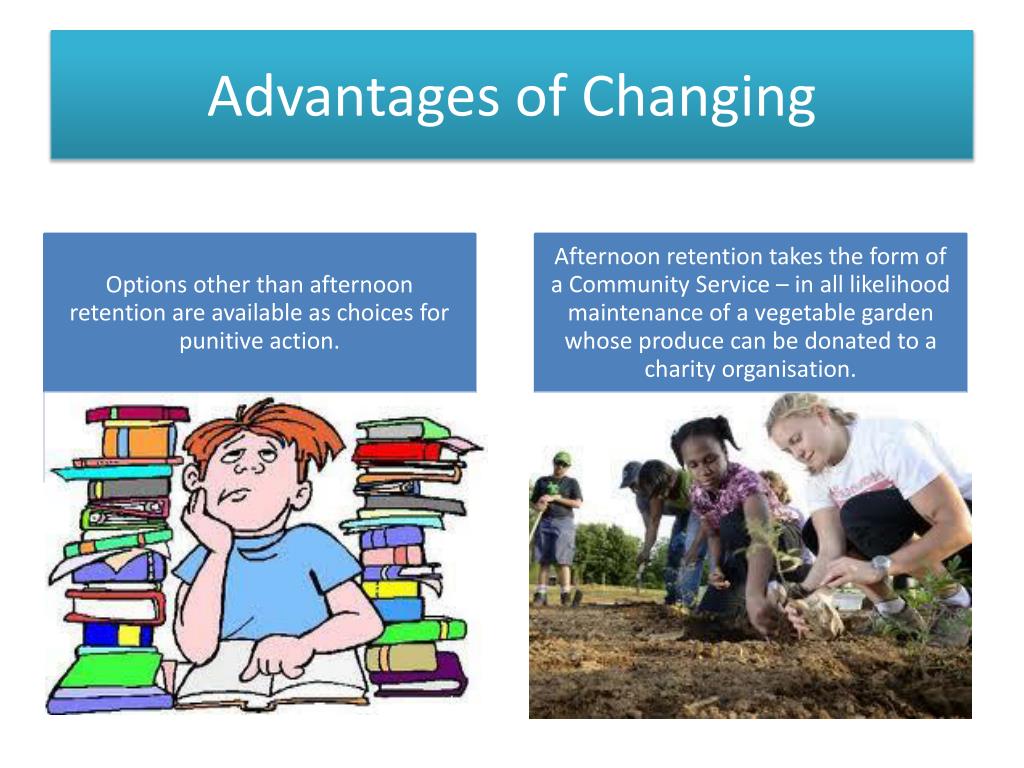 Advantages of Changing

Options other than afternoon retention are available as choices for punitive action.

Afternoon retention takes the form of a Community Service – in all likelihood maintenance of a vegetable garden whose produce can be donated to a charity organisation.